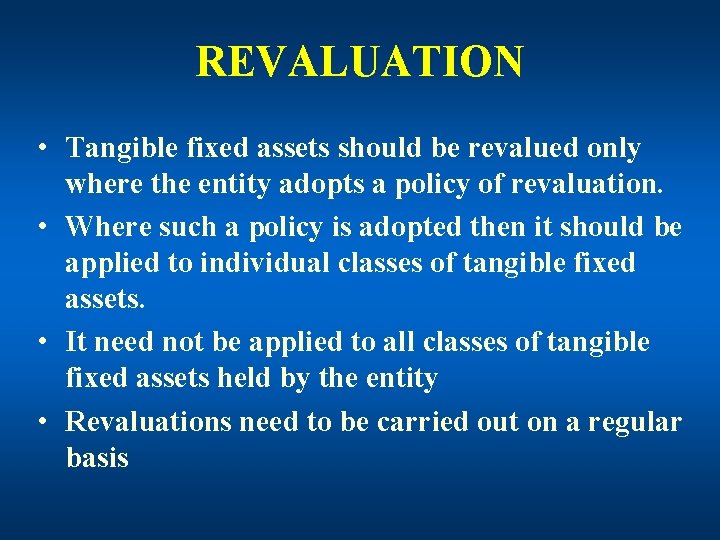 REVALUATION

• Tangible fixed assets should be revalued only where the entity adopts a policy of revaluation.

• Where such a policy is adopted then it should be applied to individual classes of tangible fixed assets.

• It need not be applied to all classes of tangible fixed assets held by the entity

• Revaluations need to be carried out on a regular basis